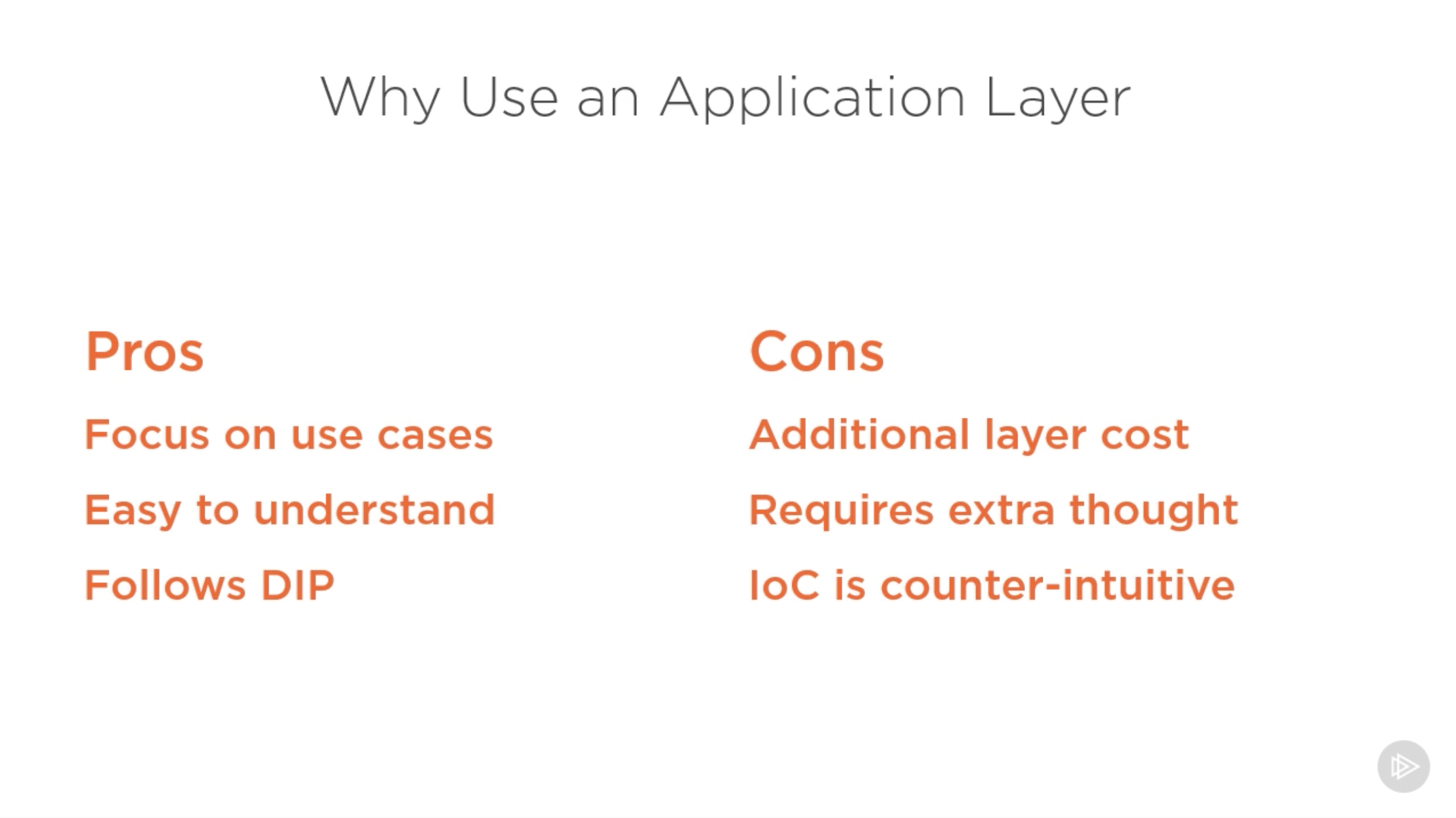 Why Use an Application Layer

Pros

Focus on use cases

Easy to understand

Follows DIP

Cons

Additional layer cost

Requires extra thought

IoC is counter-intuitive